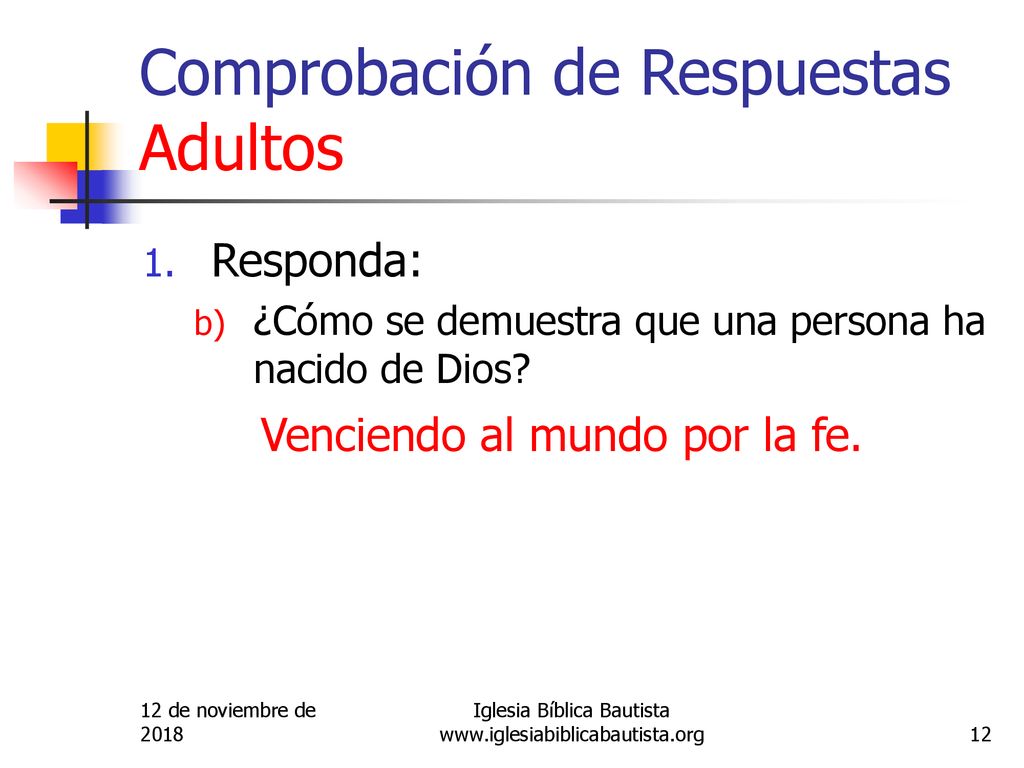 Comprobación de Respuestas Adultos

1. Responda:

b) ¿Cómo se demuestra que una persona ha nacido de Dios?

Venciendo al mundo por la fe.

12 de noviembre de 2018

Iglesia Bíblica Bautista www.iglesiabiblicabautista.org

12